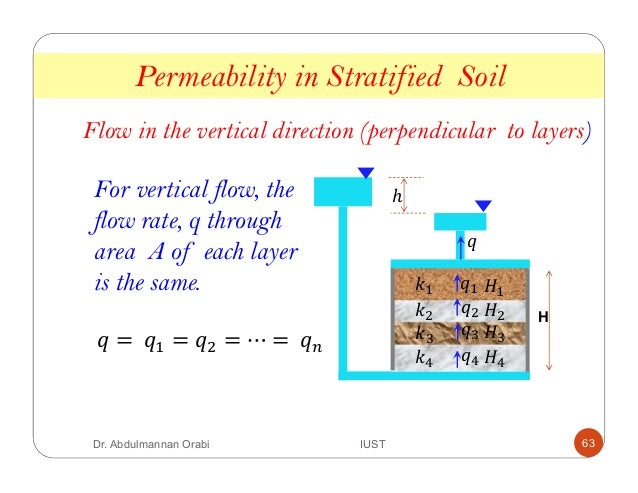 Permeability in Stratified Soil

Flow in the vertical direction (perpendicular to layers)

For vertical flow, the flow rate, q through area A of each layer is the same.

$q = q_1 = q_2 = \cdots = q_n$

$h$

$q$

$k_1$ $q_1$ $H_1$

$k_2$ $q_2$ $H_2$

$k_3$ $q_3$ $H_3$

$k_4$ $q_4$ $H_4$

H

Dr. Abdulmannan Orabi

IUST

63